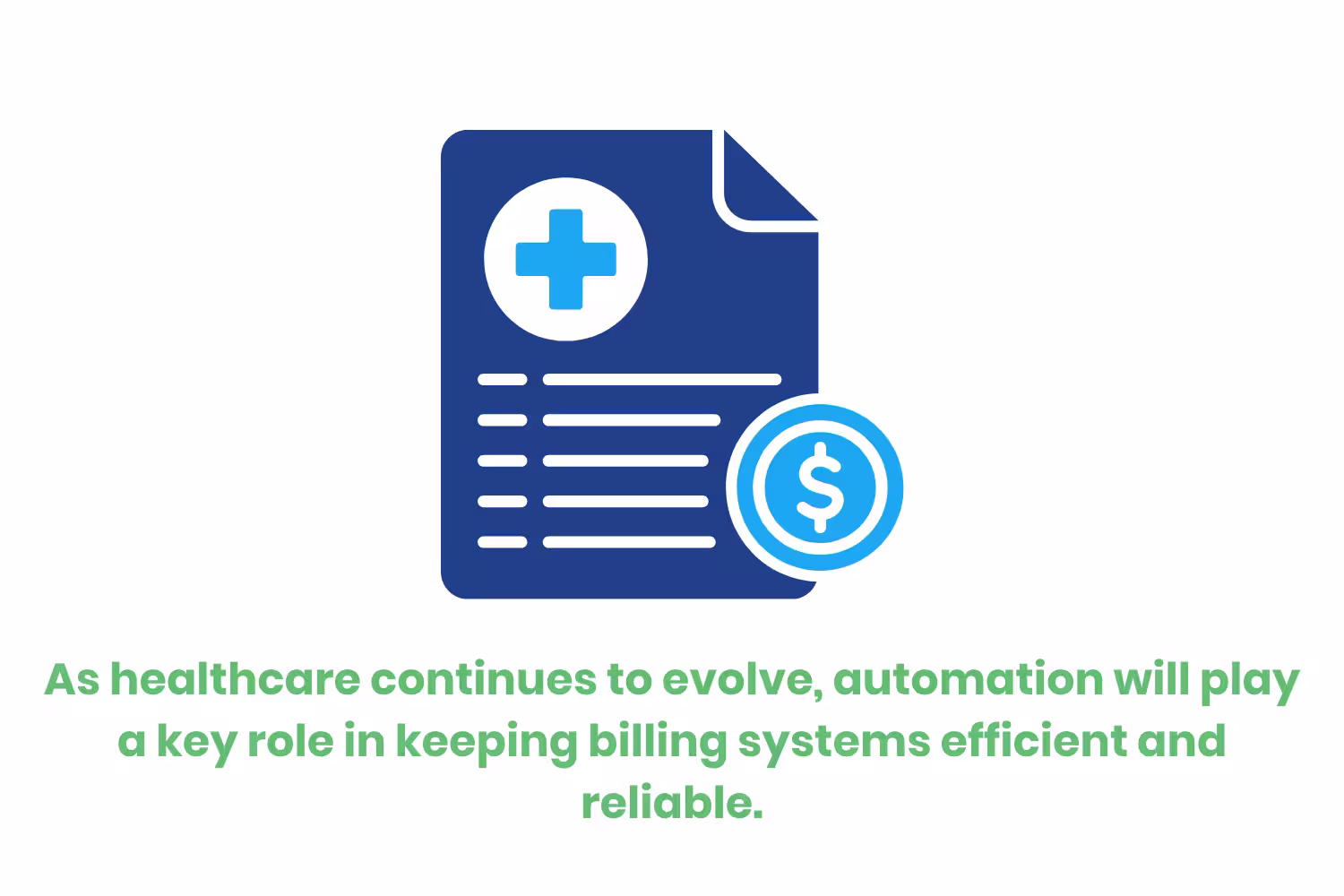 $
As healthcare continues to evolve, automation will play a key role in keeping billing systems efficient and reliable.